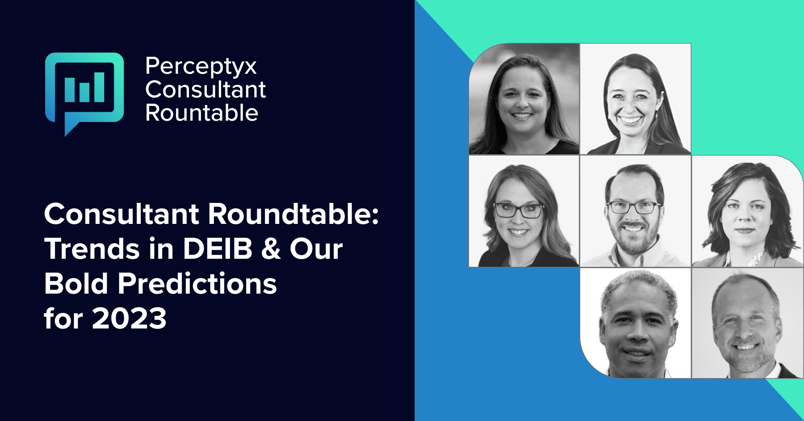 Perceptyx Consultant Rountable

Consultant Roundtable: Trends in DEIB & Our Bold Predictions for 2023